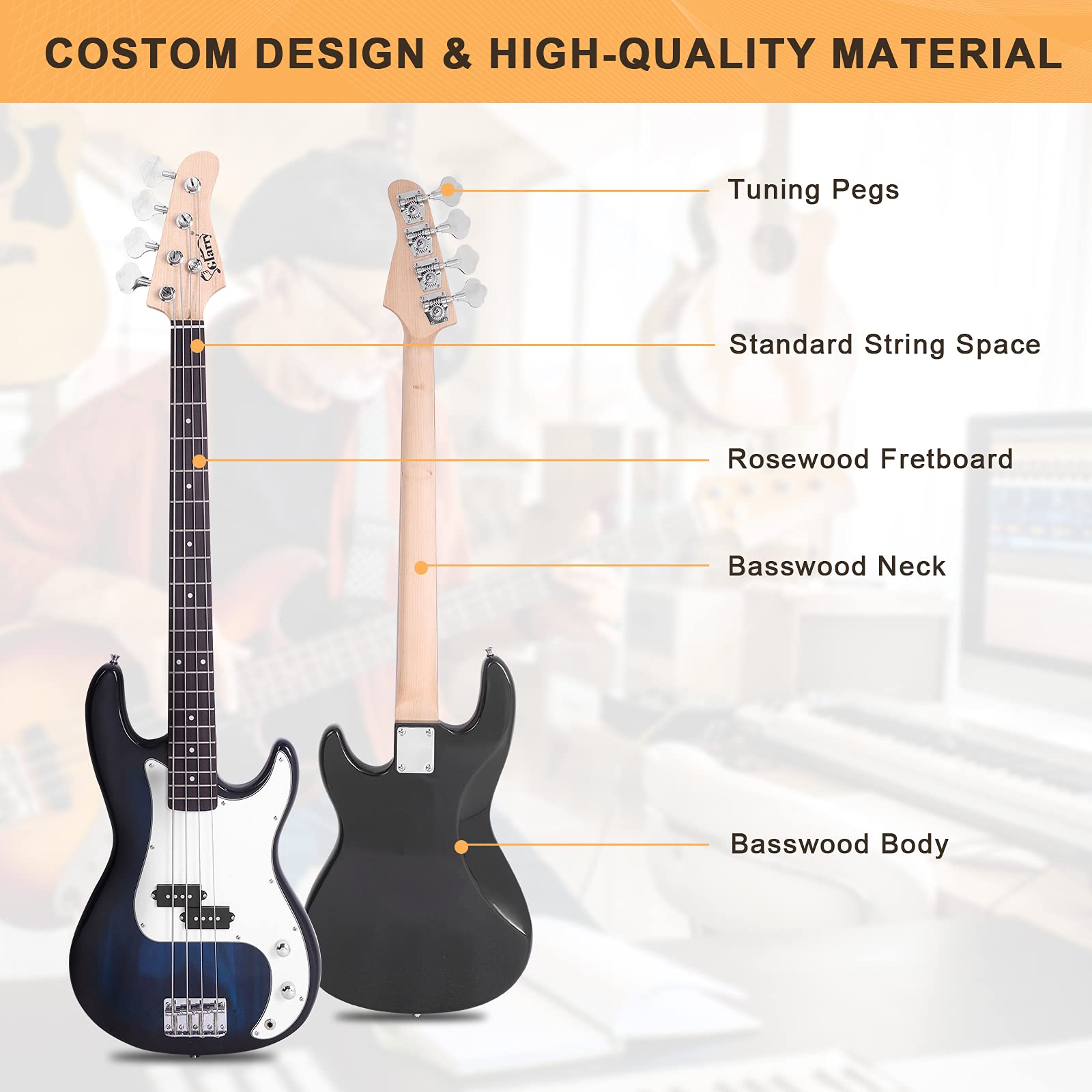 COSTOM DESIGN & HIGH-QUALITY MATERIAL

Glarry

Tuning Pegs

Standard String Space

Rosewood Fretboard

Basswood Neck

Basswood Body